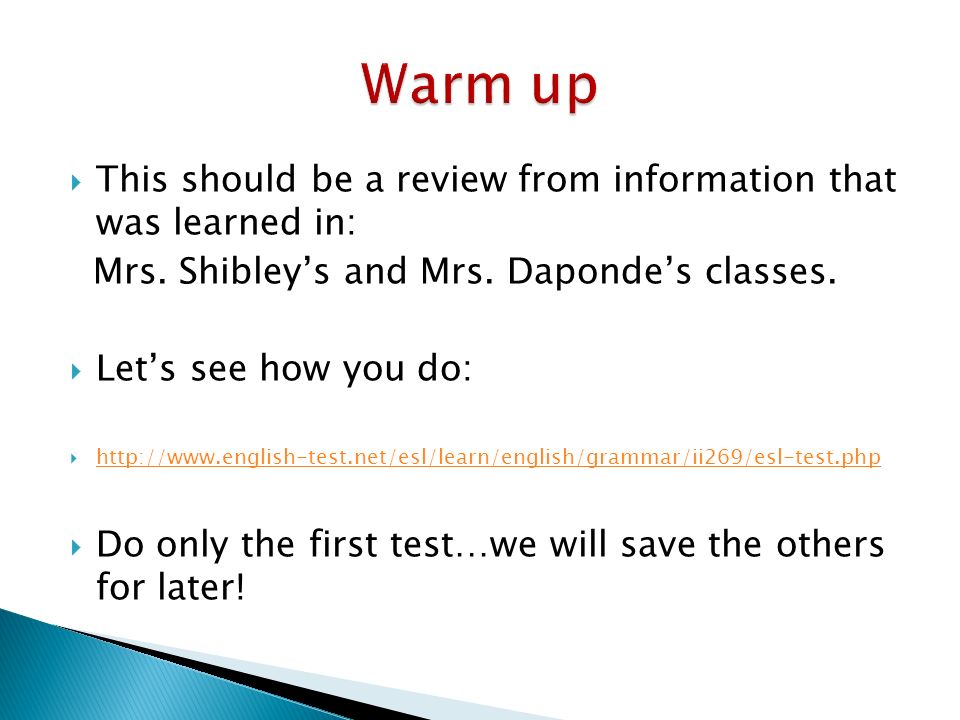 Warm up

This should be a review from information that was learned in:

Mrs. Shibley's and Mrs. Daponde's classes.

Let's see how you do:

http://www.english-test.net/esl/learn/english/grammar/ii269/esl-test.php

Do only the first test…we will save the others for later!